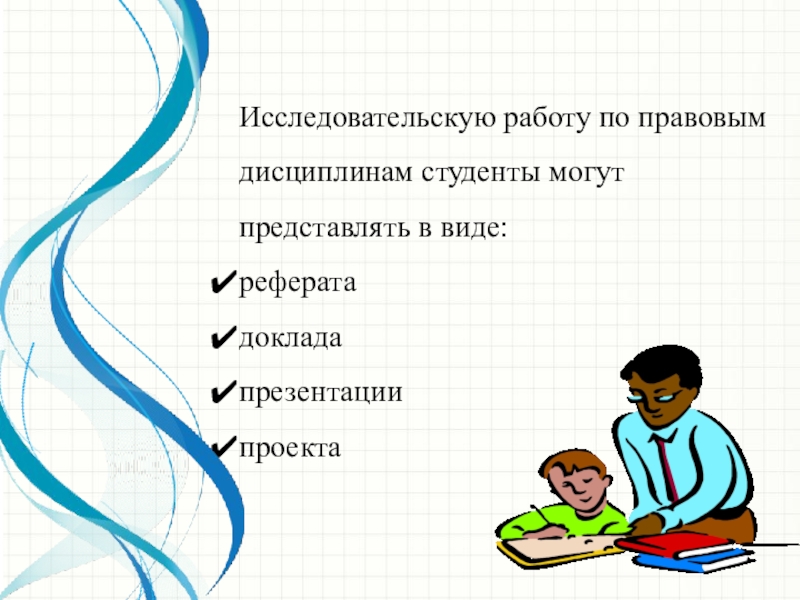 Исследовательскую работу по правовым дисциплинам студенты могут представлять в виде:

✔реферата

✔доклада

✔презентации

✔проекта